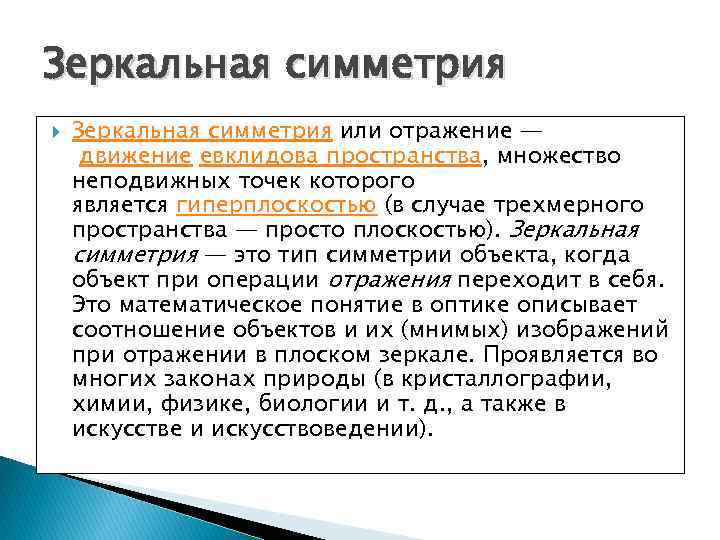 Зеркальная симметрия

Зеркальная симметрия или отражение — движение евклидова пространства, множество неподвижных точек которого является гиперплоскостью (в случае трехмерного пространства — просто плоскостью). Зеркальная симметрия — это тип симметрии объекта, когда объект при операции отражения переходит в себя. Это математическое понятие в оптике описывает соотношение объектов и их (мнимых) изображений при отражении в плоском зеркале. Проявляется во многих законах природы (в кристаллографии, химии, физике, биологии и т. д., а также в искусстве и искусствоведении).